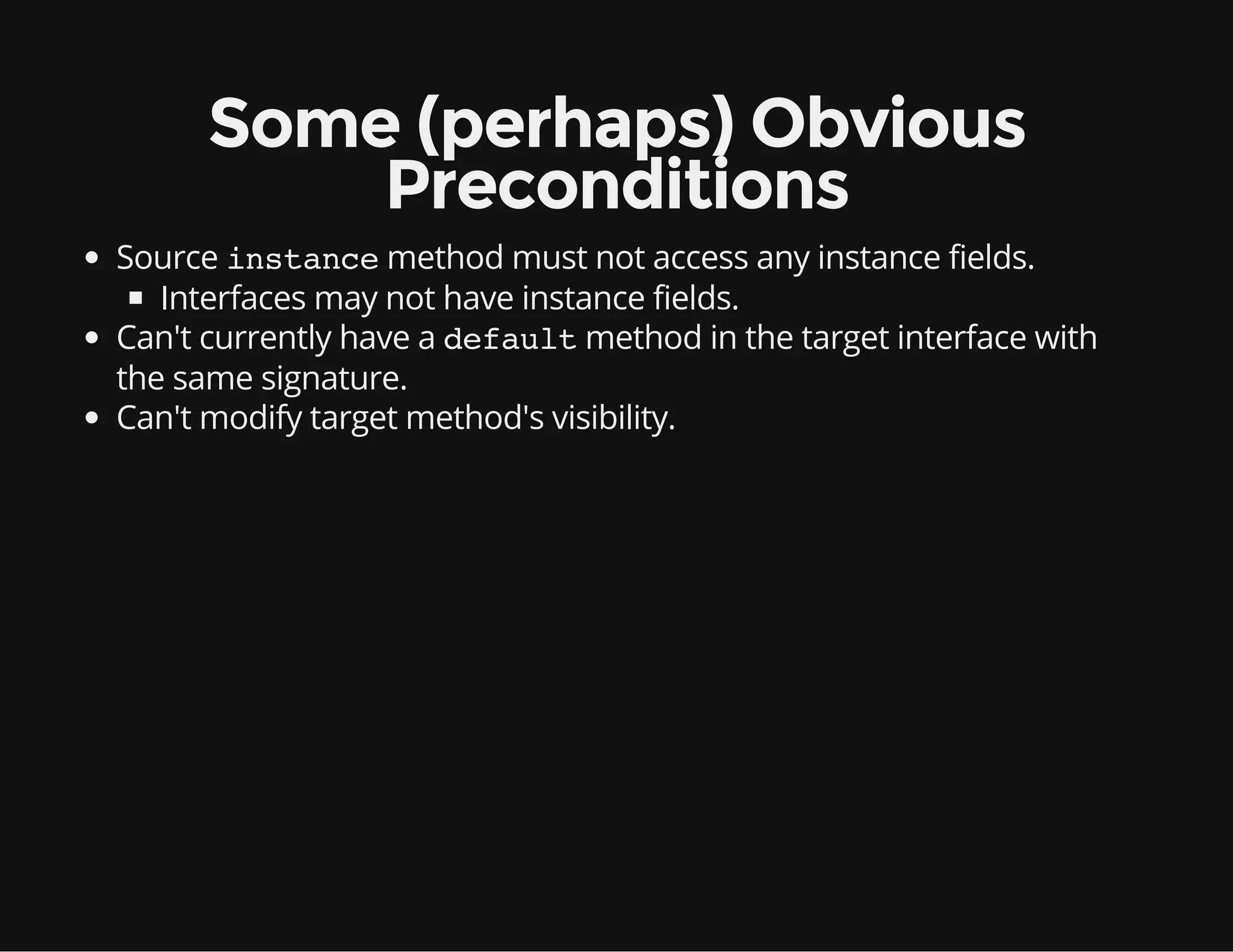 Some (perhaps) Obvious Preconditions

- Source instance method must not access any instance fields.
  - Interfaces may not have instance fields.
- Can't currently have a default method in the target interface with the same signature.
- Can't modify target method's visibility.